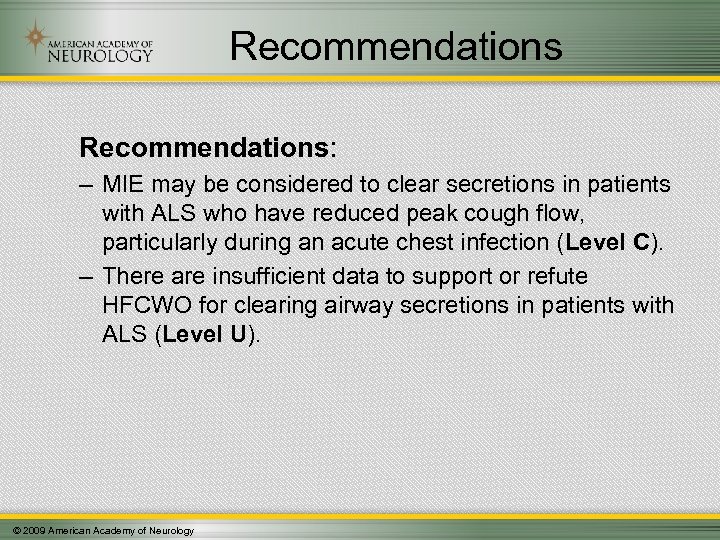 AMERICAN ACADEMY OF NEUROLOGY

Recommendations

Recommendations:

– MIE may be considered to clear secretions in patients with ALS who have reduced peak cough flow, particularly during an acute chest infection (Level C).

– There are insufficient data to support or refute HFCWO for clearing airway secretions in patients with ALS (Level U).

© 2009 American Academy of Neurology